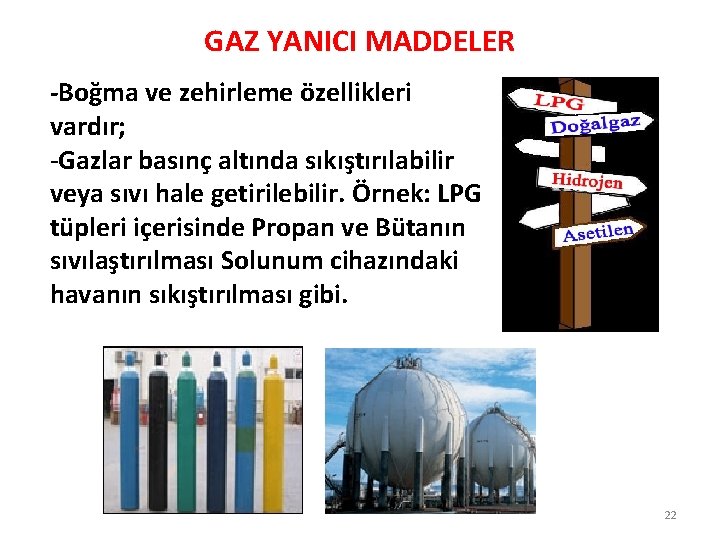 GAZ YANICI MADDELER

-Boğma ve zehirleme özellikleri vardır;
-Gazlar basınç altında sıkıştırılabilir veya sıvı hale getirilebilir. Örnek: LPG tüpleri içerisinde Propan ve Bütanın sıvılaştırılması Solunum cihazındaki havanın sıkıştırılması gibi.

LPG
Doğalgaz
Hidrojen
Asetilen

22